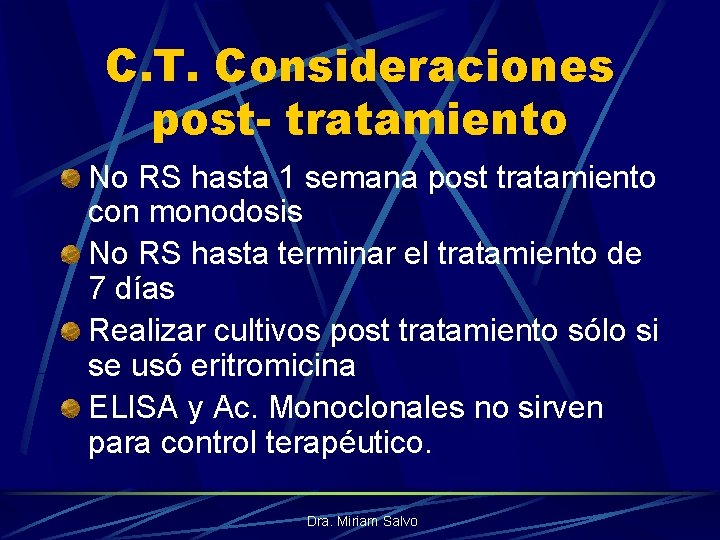 C.T. Consideraciones post- tratamiento

No RS hasta 1 semana post tratamiento con monodosis

No RS hasta terminar el tratamiento de 7 días

Realizar cultivos post tratamiento sólo si se usó eritromicina

ELISA y Ac. Monoclonales no sirven para control terapéutico.

Dra. Miriam Salvo